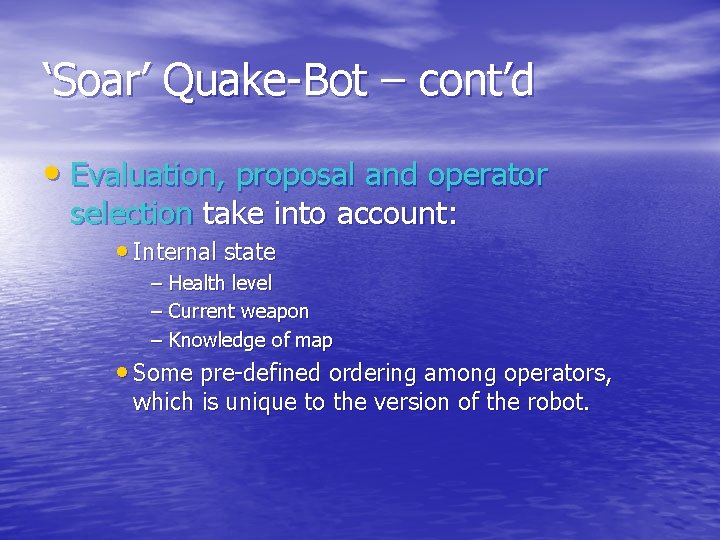 ‘Soar’ Quake-Bot – cont’d

• Evaluation, proposal and operator selection take into account:

• Internal state
– Health level
– Current weapon
– Knowledge of map

• Some pre-defined ordering among operators, which is unique to the version of the robot.